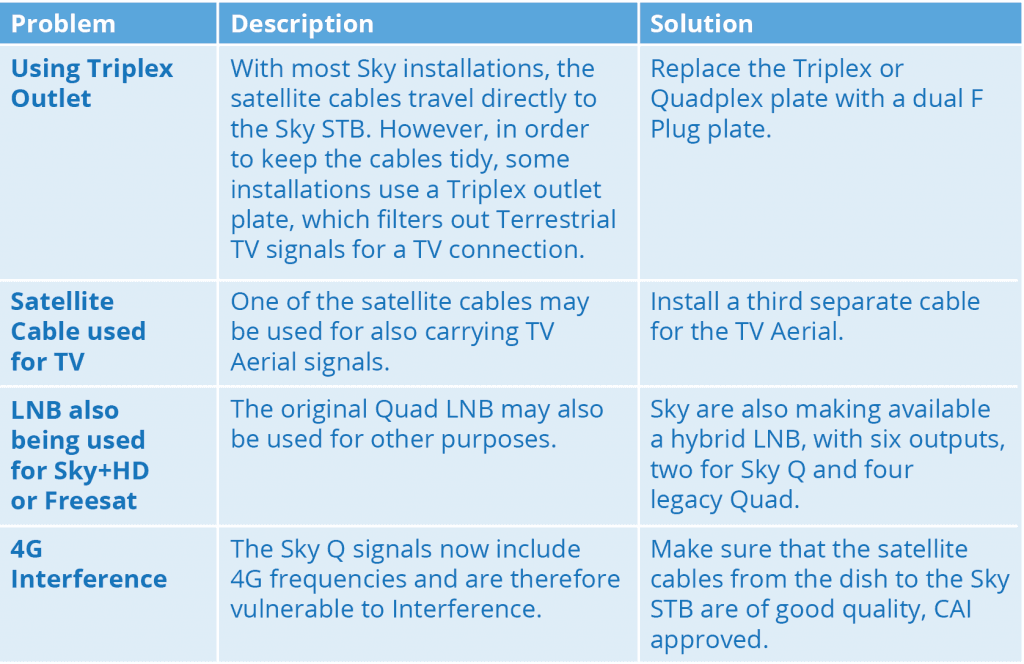 | Problem | Description | Solution |
|---|---|---|
| Using Triplex Outlet | With most Sky installations, the satellite cables travel directly to the Sky STB. However, in order to keep the cables tidy, some installations use a Triplex outlet plate, which filters out Terrestrial TV signals for a TV connection. | Replace the Triplex or Quadplex plate with a dual F Plug plate. |
| Satellite Cable used for TV | One of the satellite cables may be used for also carrying TV Aerial signals. | Install a third separate cable for the TV Aerial. |
| LNB also being used for Sky+HD or Freesat | The original Quad LNB may also be used for other purposes. | Sky are also making available a hybrid LNB, with six outputs, two for Sky Q and four legacy Quad. |
| 4G Interference | The Sky Q signals now include 4G frequencies and are therefore vulnerable to Interference. | Make sure that the satellite cables from the dish to the Sky STB are of good quality, CAI approved. |